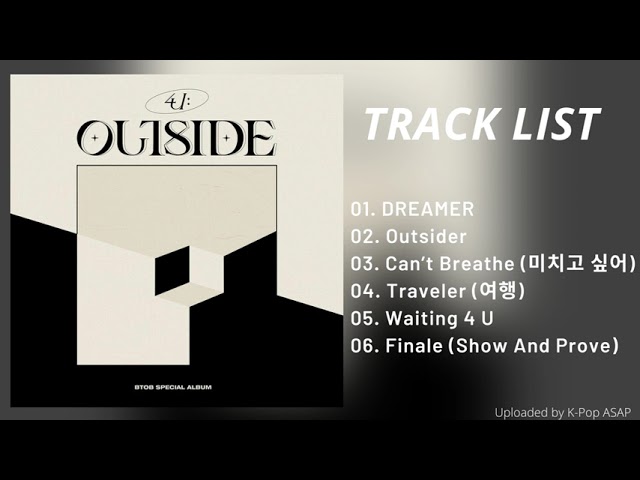 4U:
OUTSIDE

BTOB SPECIAL ALBUM

TRACK LIST

01. DREAMER
02. Outsider
03. Can't Breathe (미치고 싶어)
04. Traveler (여행)
05. Waiting 4 U
06. Finale (Show And Prove)

Uploaded by K-Pop ASAP